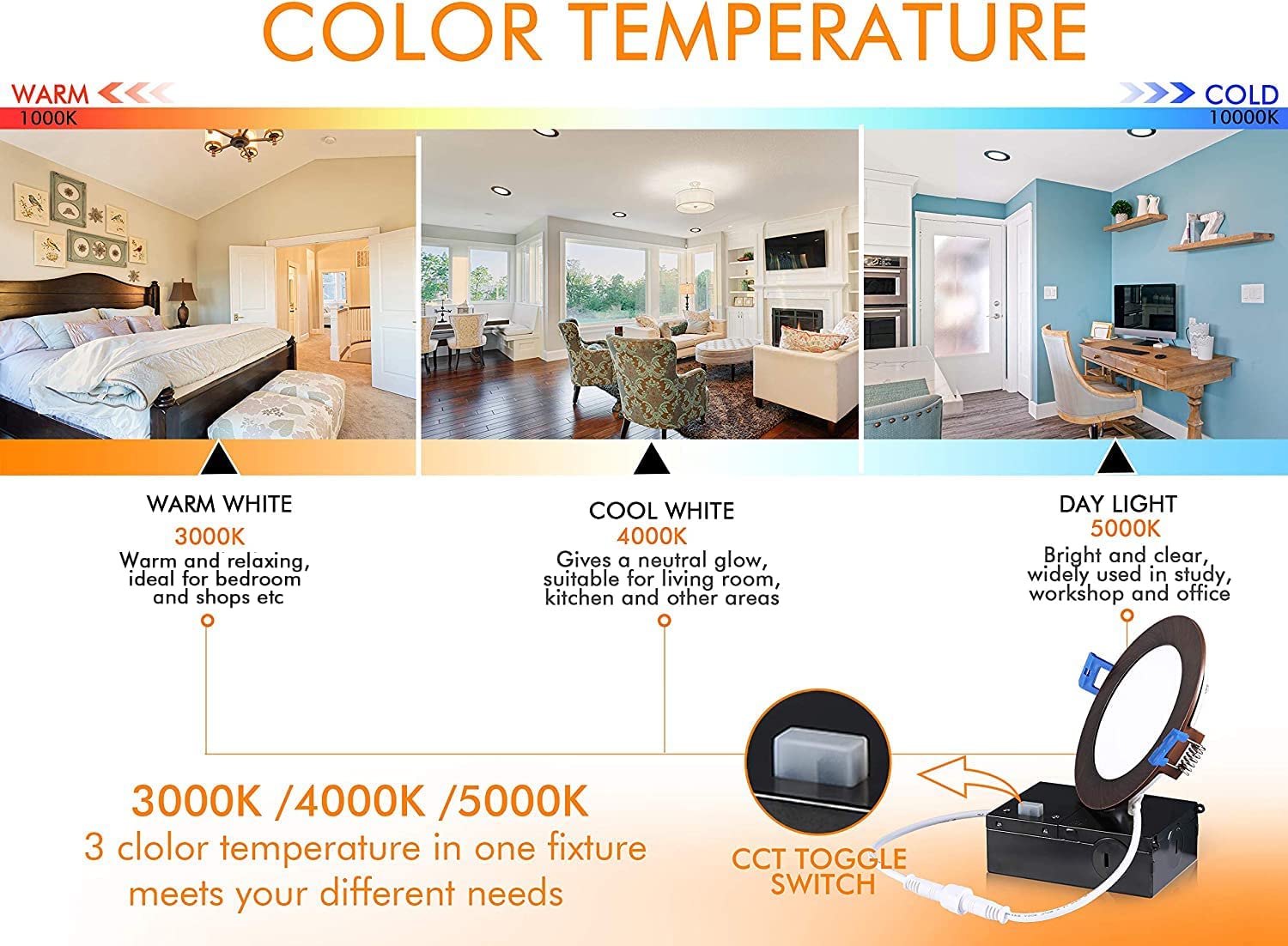 COLOR TEMPERATURE

WARM
1000K

COLD
10000K

WARM WHITE
3000K
Warm and relaxing, ideal for bedroom and shops etc

COOL WHITE
4000K
Gives a neutral glow, suitable for living room, kitchen and other areas

DAY LIGHT
5000K
Bright and clear, widely used in study, workshop and office

3000K /4000K /5000K
3 clolor temperature in one fixture meets your different needs

CCT TOGGLE
SWITCH